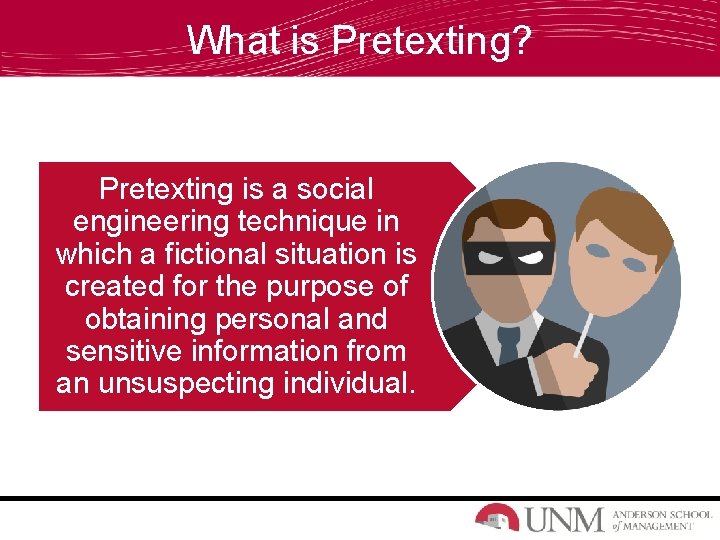 What is Pretexting?

Pretexting is a social engineering technique in which a fictional situation is created for the purpose of obtaining personal and sensitive information from an unsuspecting individual.

UNM ANDERSON SCHOOL of MANAGEMENT